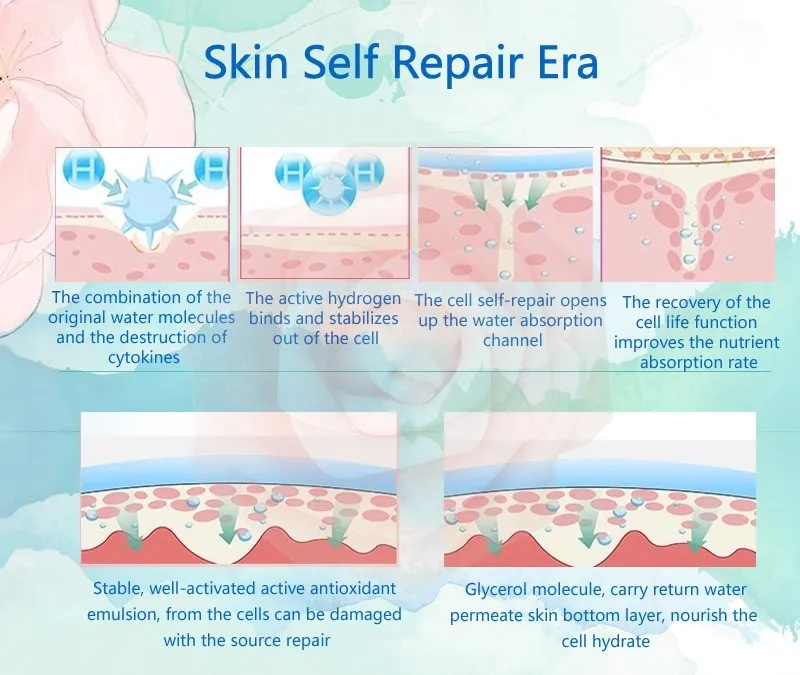 Skin Self Repair Era

H H H H

The combination of the original water molecules and the destruction of cytokines

The active hydrogen binds and stabilizes out of the cell

The cell self-repair opens up the water absorption channel

The recovery of the cell life function improves the nutrient absorption rate

Stable, well-activated active antioxidant emulsion, from the cells can be damaged with the source repair

Glycerol molecule, carry return water permeate skin bottom layer, nourish the cell hydrate